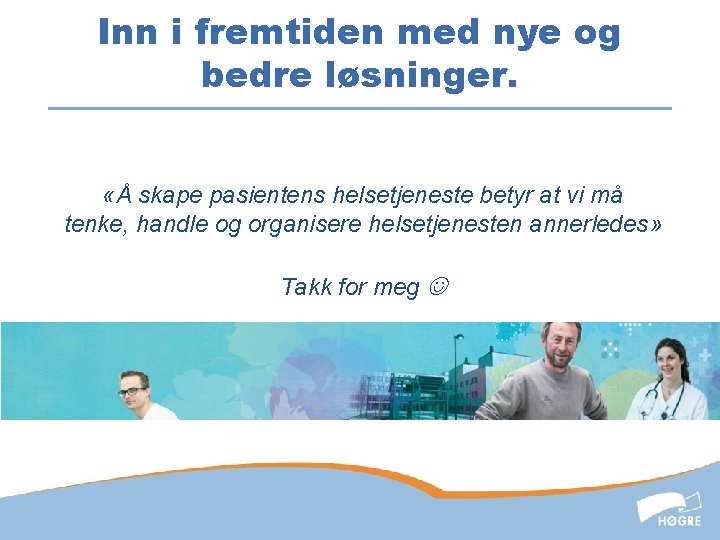 Inn i fremtiden med nye og bedre løsninger.

«Å skape pasientens helsetjeneste betyr at vi må tenke, handle og organisere helsetjenesten annerledes»

Takk for meg ☺

HØGRE